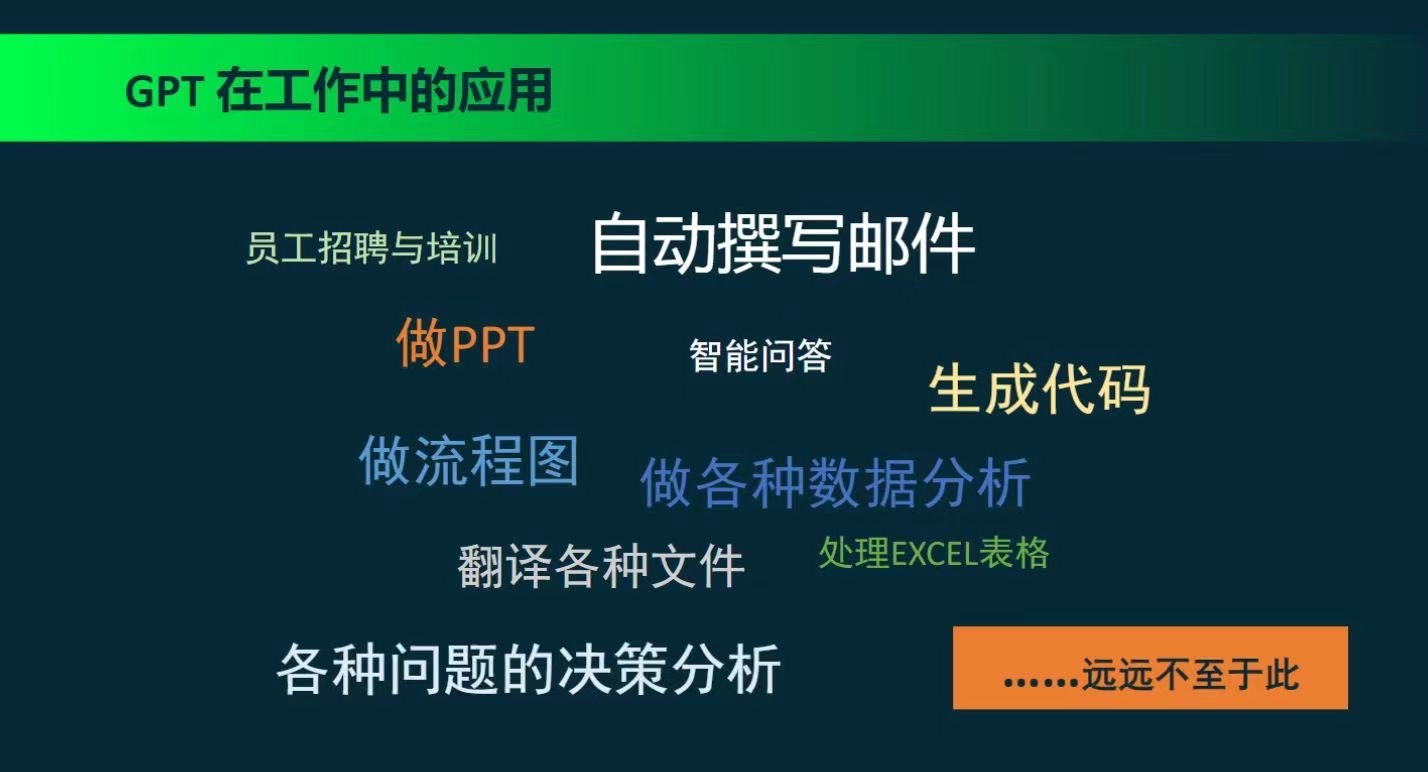 GPT 在工作中的应用

员工招聘与培训

自动撰写邮件

做PPT

智能问答

生成代码

做流程图

做各种数据分析

翻译各种文件

处理EXCEL表格

各种问题的决策分析

……远远不至于此